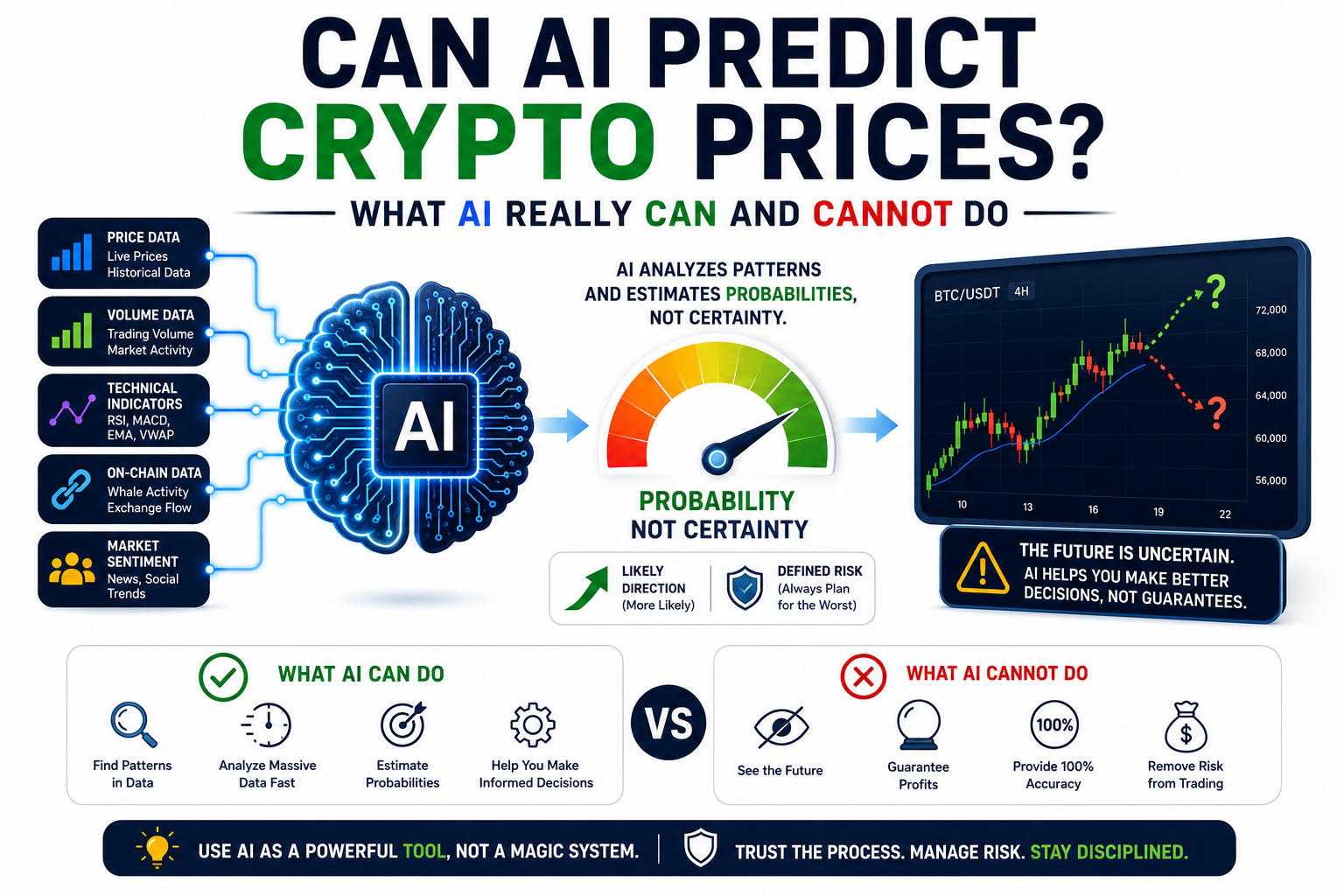 CAN AI PREDICT CRYPTO PRICES?

WHAT AI REALLY CAN AND CANNOT DO

PRICE DATA
Live Prices
Historical Data

VOLUME DATA
Trading Volume
Market Activity

TECHNICAL INDICATORS
RSI, MACD, EMA, VWAP

ON-CHAIN DATA
Whale Activity
Exchange Flow

MARKET SENTIMENT
News, Social Trends

AI

AI ANALYZES PATTERNS AND ESTIMATES PROBABILITIES, NOT CERTAINTY.

PROBABILITY
NOT CERTAINTY

LIKELY DIRECTION (More Likely)

DEFINED RISK (Always Plan for the Worst)

BTC/USDT 4H

?

?

72,000
68,000
64,000
60,000
56,000

10 13 16 19 22

THE FUTURE IS UNCERTAIN.
AI HELPS YOU MAKE BETTER DECISIONS, NOT GUARANTEES.

WHAT AI CAN DO

Find Patterns in Data

Analyze Massive Data Fast

Estimate Probabilities

Help You Make Informed Decisions

VS

WHAT AI CANNOT DO

See the Future

Guarantee Profits

100%

Provide 100% Accuracy

$

Remove Risk from Trading

USE AI AS A POWERFUL TOOL, NOT A MAGIC SYSTEM.

TRUST THE PROCESS. MANAGE RISK. STAY DISCIPLINED.